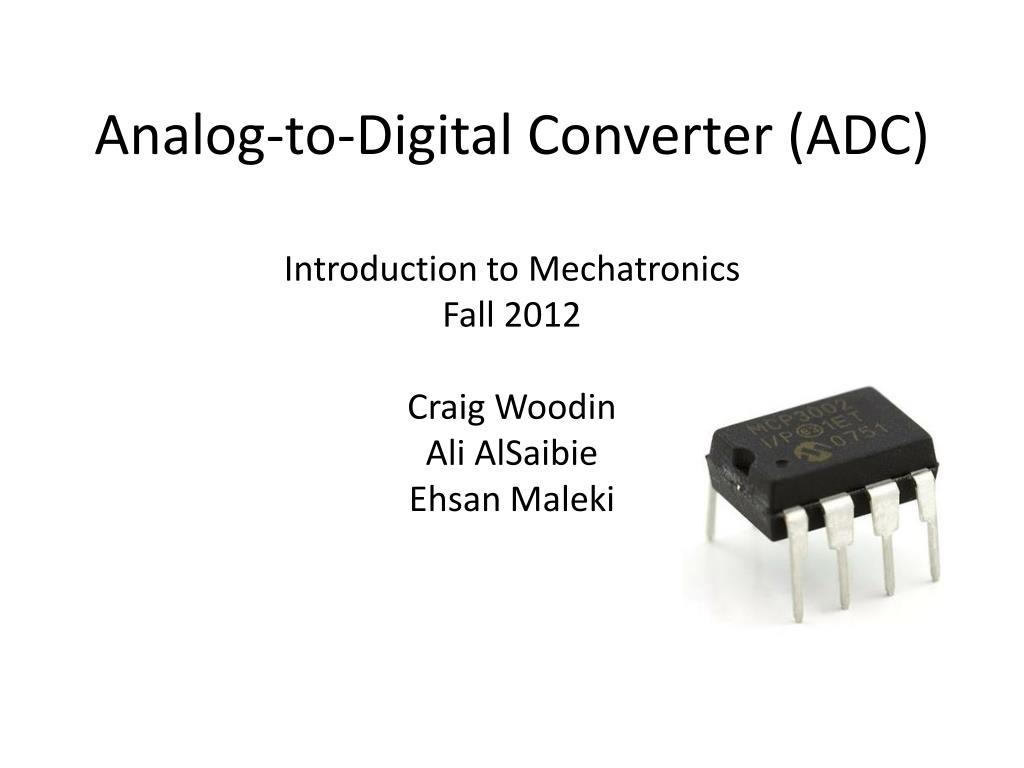 Analog-to-Digital Converter (ADC)

Introduction to Mechatronics
Fall 2012

Craig Woodin
Ali AlSaibie
Ehsan Maleki

MCP3002
I/P 1ET
0751